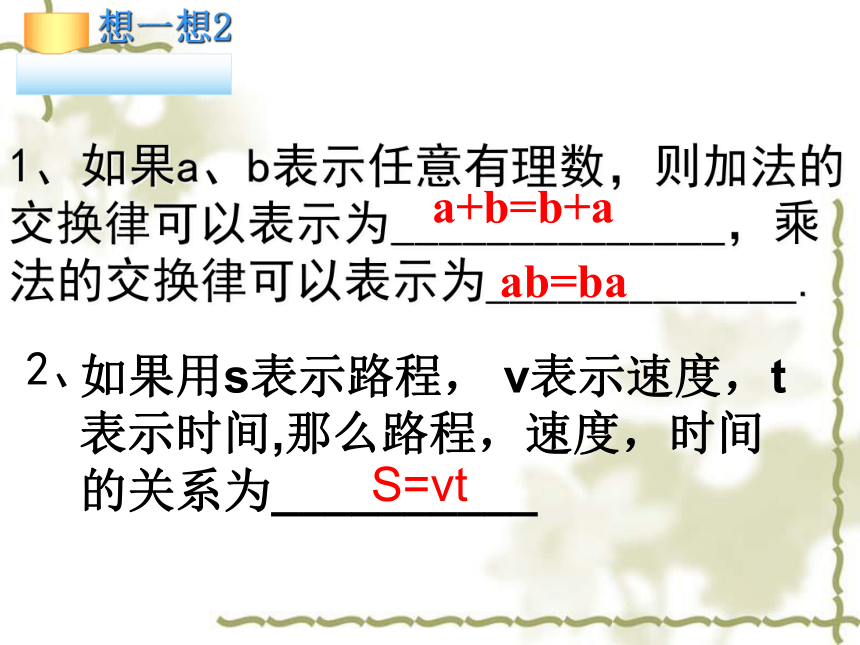 想一想2

1、如果a、b表示任意有理数，则加法的交换律可以表示为 $a+b=b+a$ ，乘法的交换律可以表示为 $ab=ba$ .

2、如果用s表示路程， v表示速度，t表示时间,那么路程，速度，时间的关系为 $S=vt$